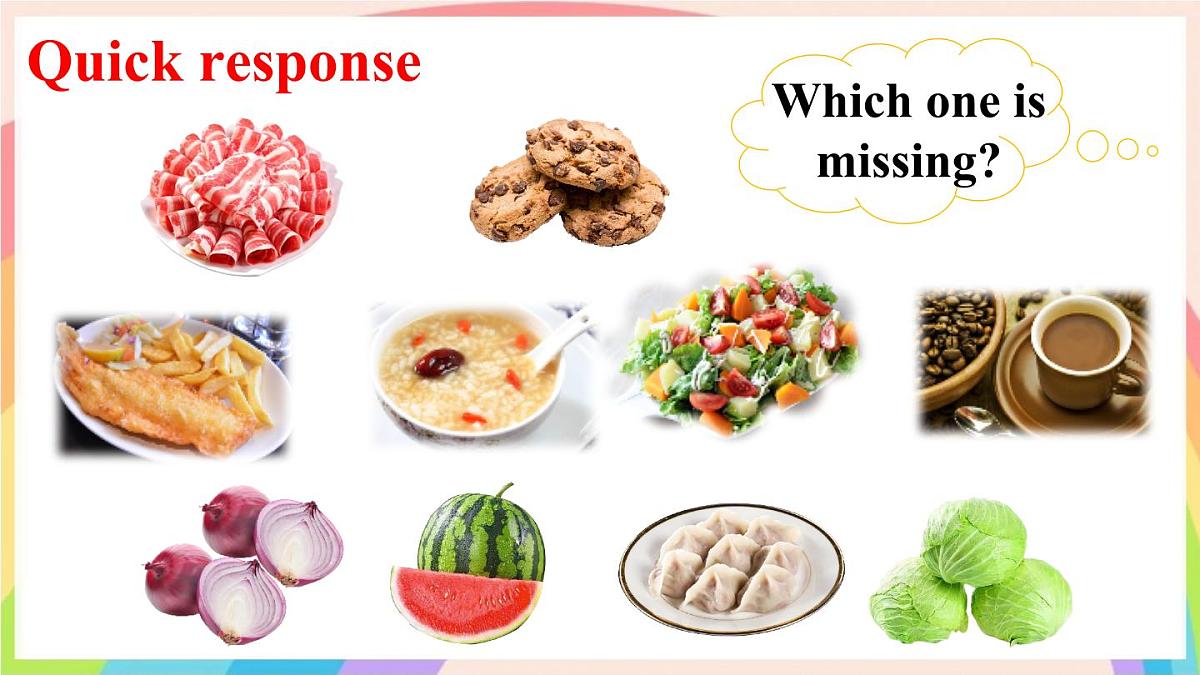 Quick response

Which one is missing?